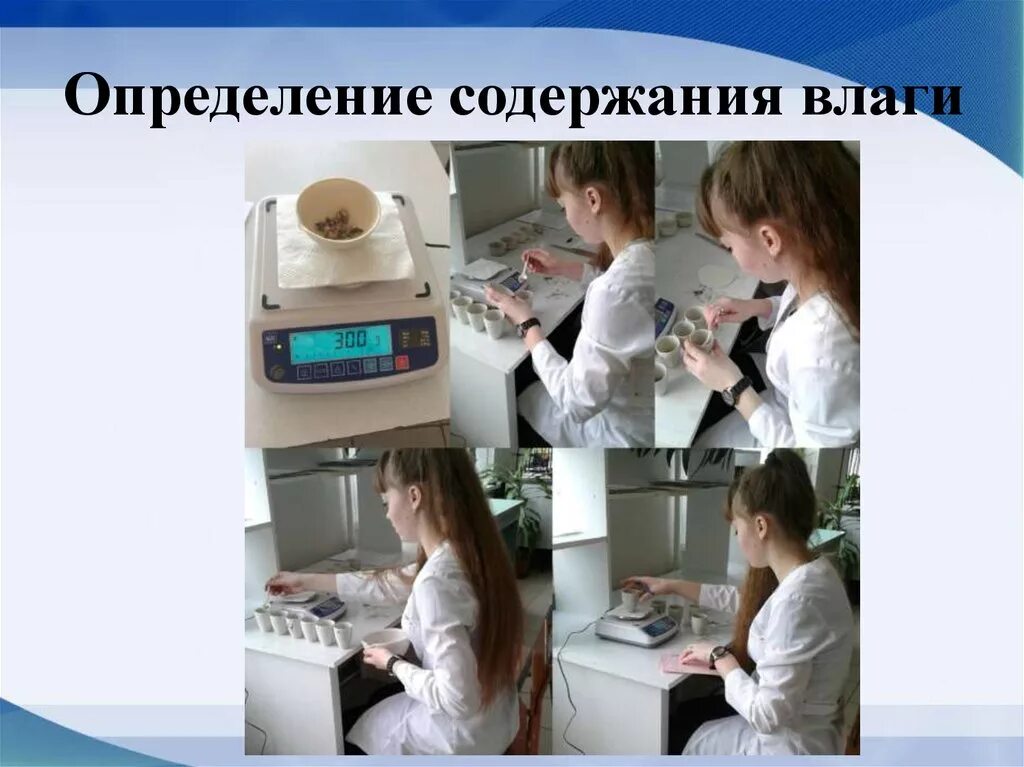 Определение содержания влаги

3.00